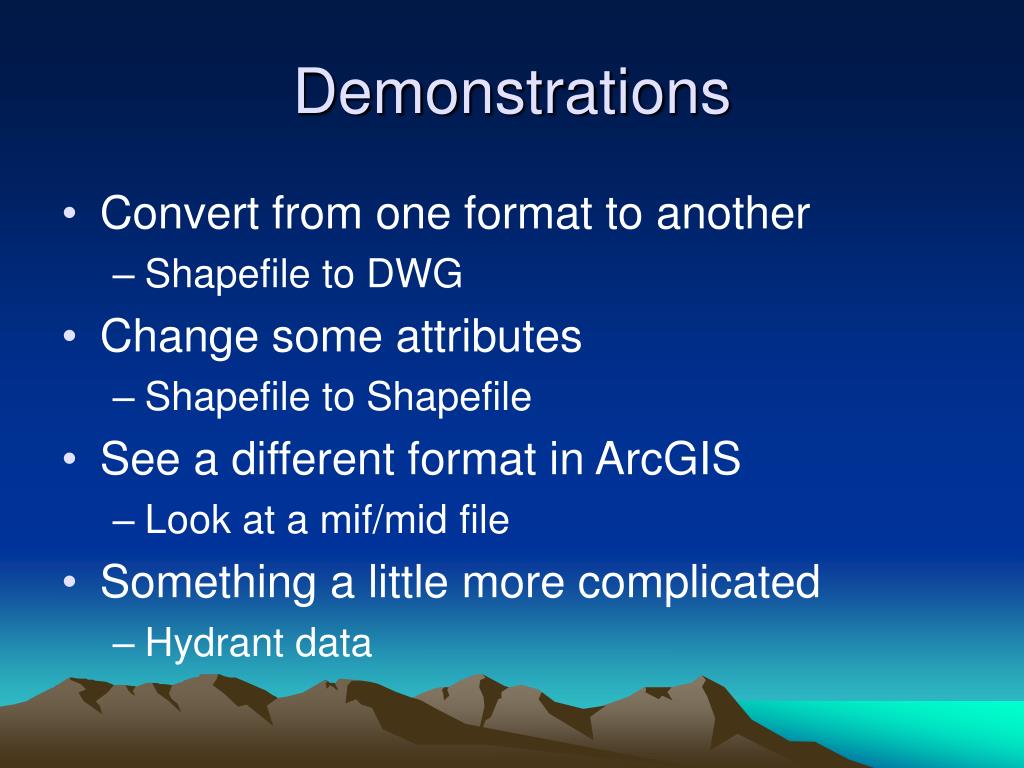 Demonstrations

• Convert from one format to another
– Shapefile to DWG
• Change some attributes
– Shapefile to Shapefile
• See a different format in ArcGIS
– Look at a mif/mid file
• Something a little more complicated
– Hydrant data